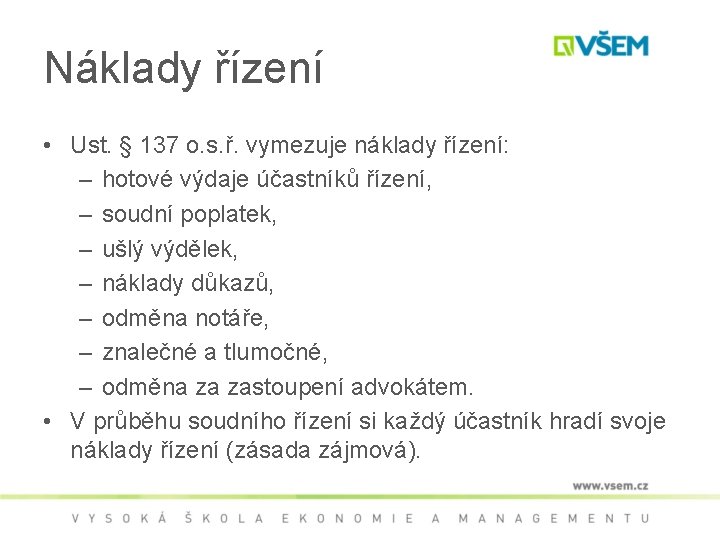 VŠEM

Náklady řízení

• Ust. § 137 o.s.ř. vymezuje náklady řízení:
– hotové výdaje účastníků řízení,
– soudní poplatek,
– ušlý výdělek,
– náklady důkazů,
– odměna notáře,
– znalečné a tlumočné,
– odměna za zastoupení advokátem.
• V průběhu soudního řízení si každý účastník hradí svoje náklady řízení (zásada zájmová).

www.vsem.cz

VYSOKÁ ŠKOLA EKONOMIE A MANAGEMENTU